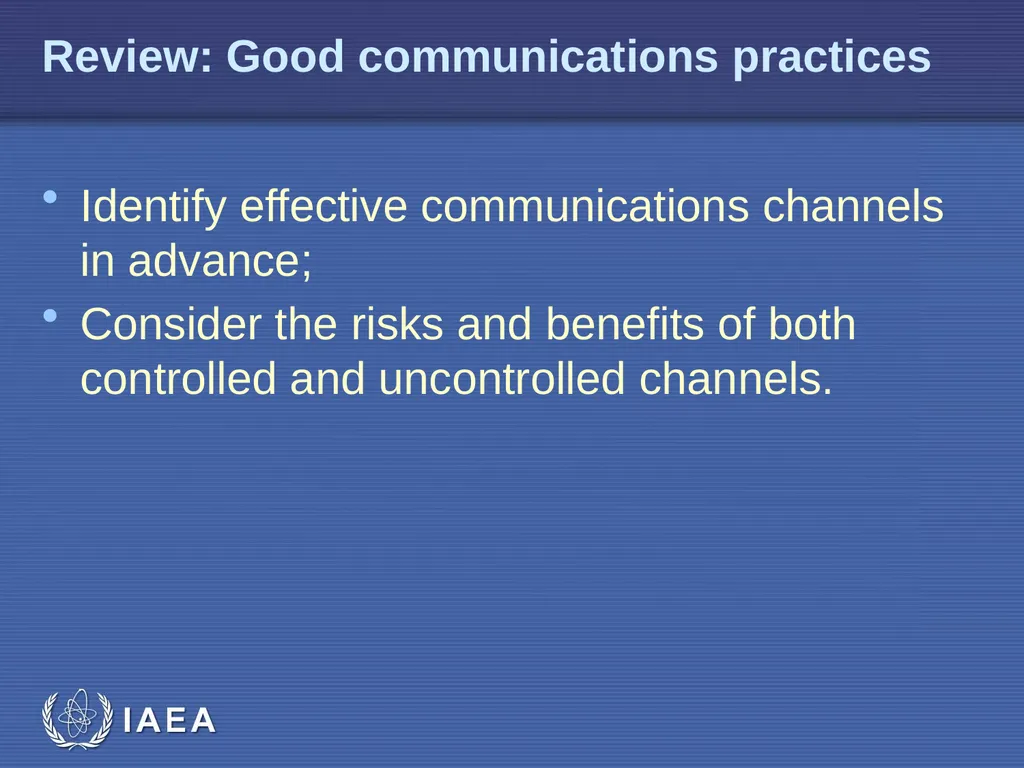 Review: Good communications practices

• Identify effective communications channels in advance;
• Consider the risks and benefits of both controlled and uncontrolled channels.

IAEA